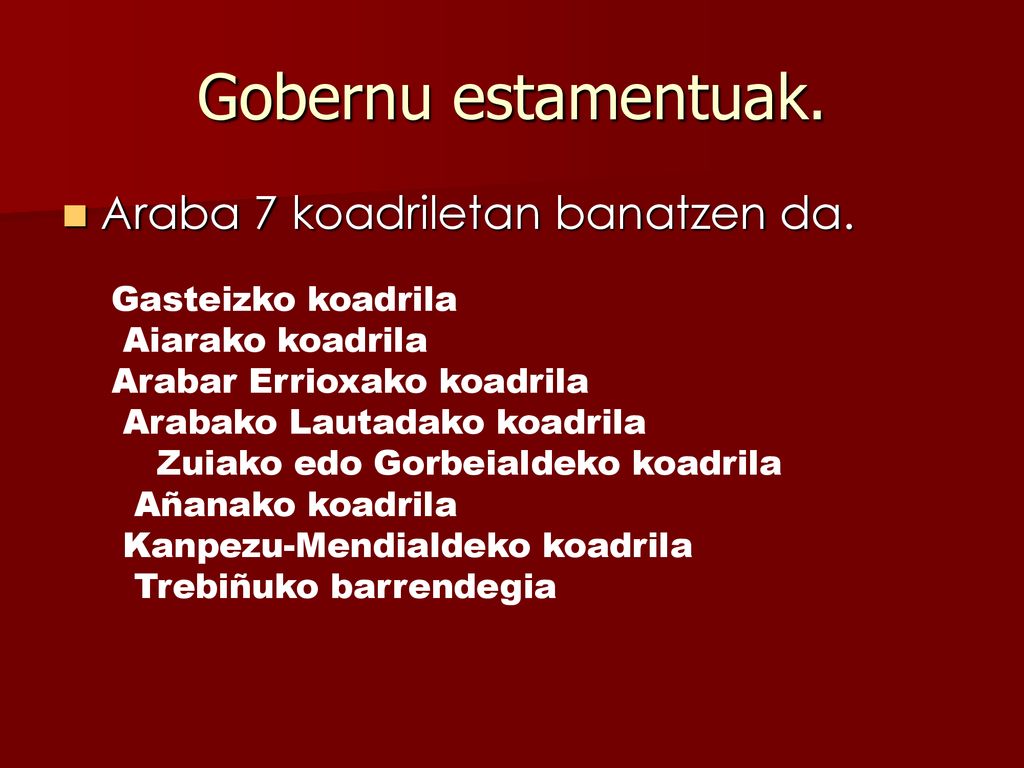 Gobernu estamentuak.

Araba 7 koadriletan banatzen da.

Gasteizko koadrila
Aiarako koadrila
Arabar Errioxako koadrila
Arabako Lautadako koadrila
Zuiako edo Gorbeialdeko koadrila
Añanako koadrila
Kanpezu-Mendialdeko koadrila
Trebiñuko barrendegia